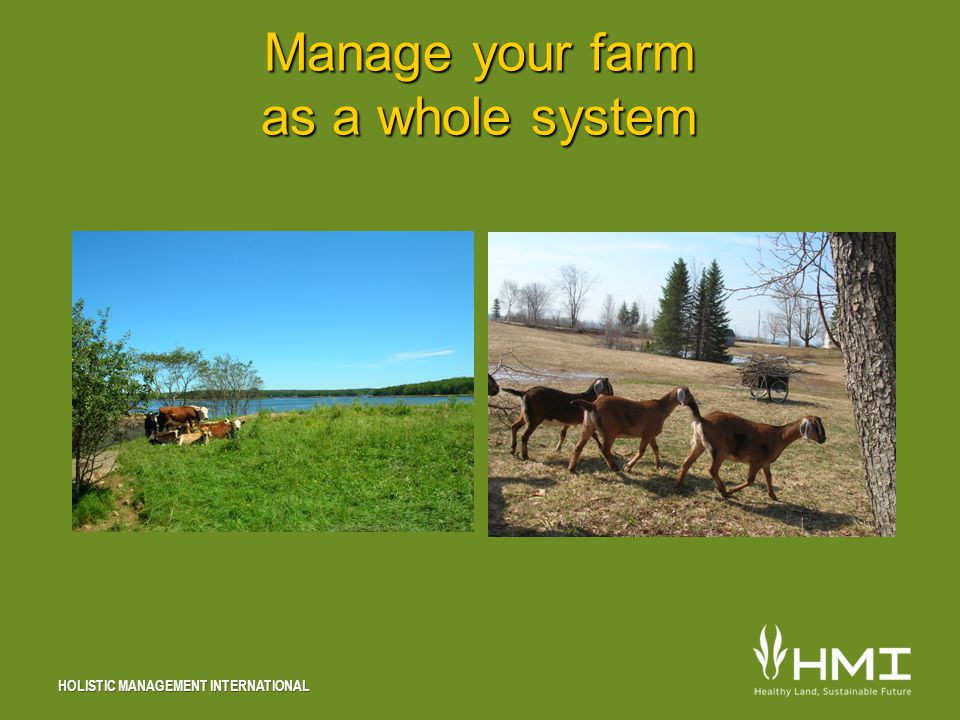 Manage your farm
as a whole system

HOLISTIC MANAGEMENT INTERNATIONAL

HMI
Healthy Land, Sustainable Future